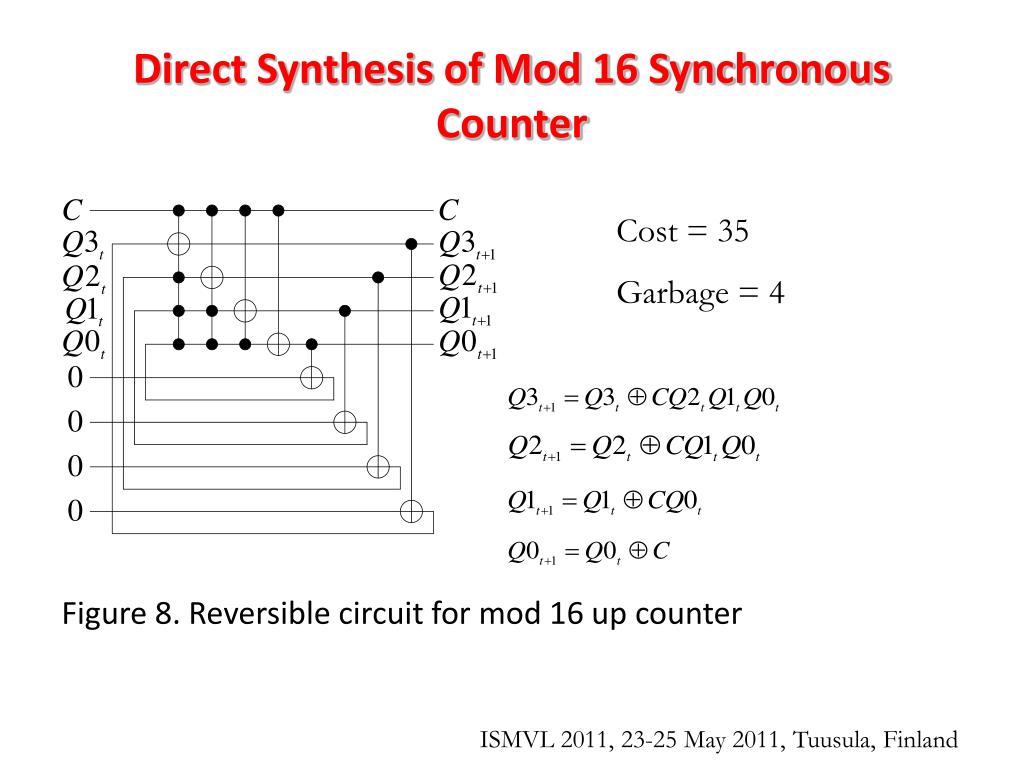 Direct Synthesis of Mod 16 Synchronous Counter

$C$
$Q3_t$
$Q2_t$
$Q1_t$
$Q0_t$
0
0
0
0

$C$
$Q3_{t+1}$
$Q2_{t+1}$
$Q1_{t+1}$
$Q0_{t+1}$

Cost = 35

Garbage = 4

$Q3_{t+1} = Q3_t \oplus CQ2_t Q1_t Q0_t$

$Q2_{t+1} = Q2_t \oplus CQ1_t Q0_t$

$Q1_{t+1} = Q1_t \oplus CQ0_t$

$Q0_{t+1} = Q0_t \oplus C$

Figure 8. Reversible circuit for mod 16 up counter

ISMVL 2011, 23-25 May 2011, Tuusula, Finland